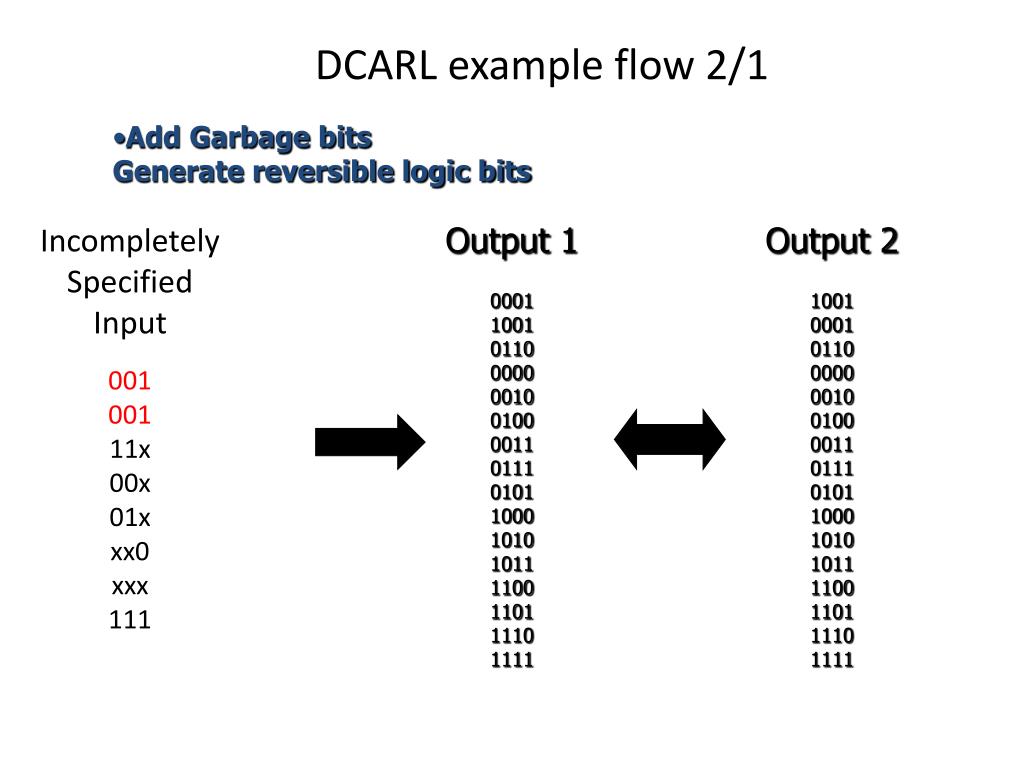 DCARL example flow 2/1

•Add Garbage bits
Generate reversible logic bits

Incompletely Specified Input

001
001
11x
00x
01x
xx0
xxx
111

Output 1

0001
1001
0110
0000
0010
0100
0011
0111
0101
1000
1010
1011
1100
1101
1110
1111

Output 2

1001
0001
0110
0000
0010
0100
0011
0111
0101
1000
1010
1011
1100
1101
1110
1111